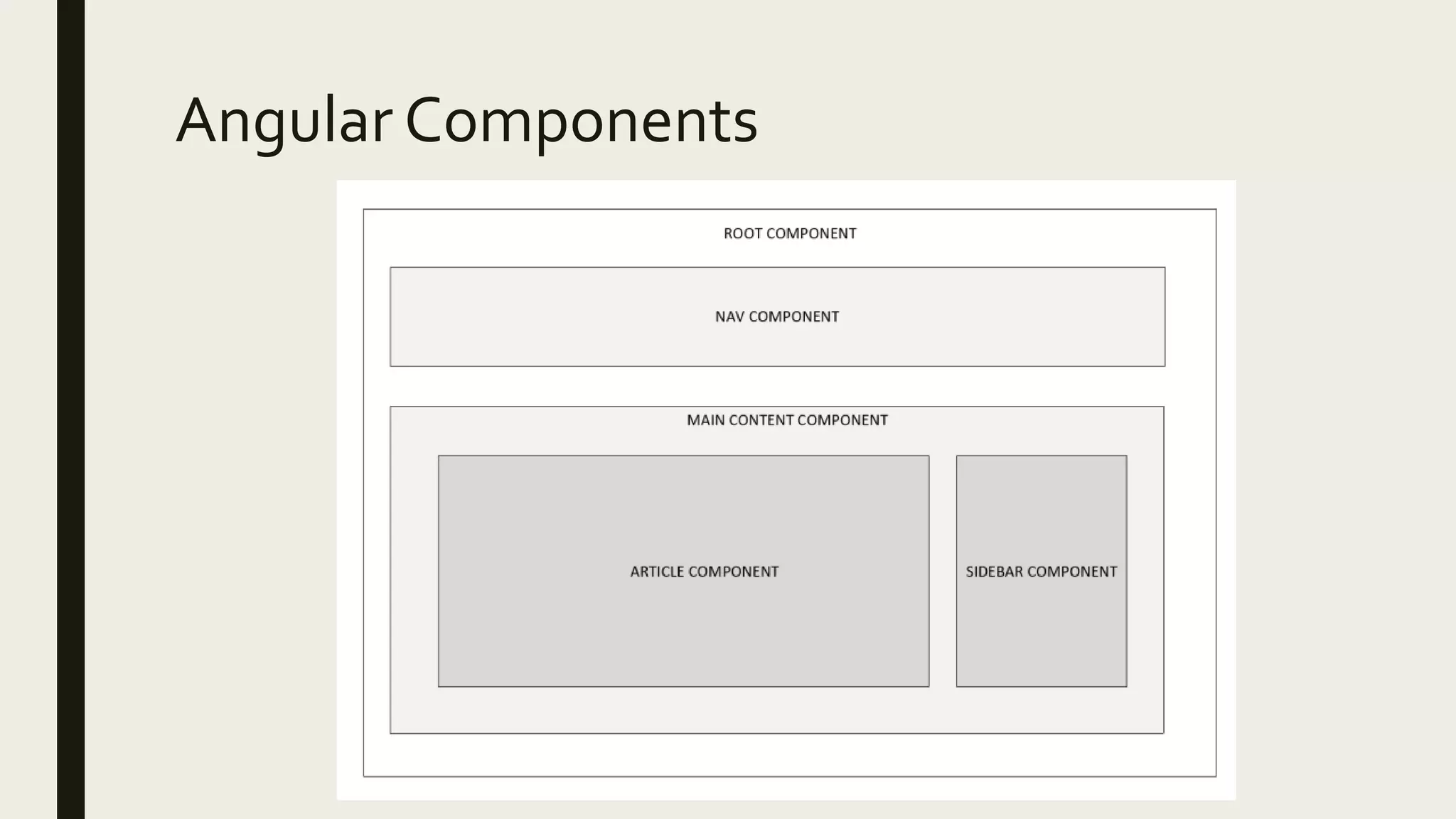 Angular Components

ROOT COMPONENT

NAV COMPONENT

MAIN CONTENT COMPONENT

ARTICLE COMPONENT

SIDEBAR COMPONENT